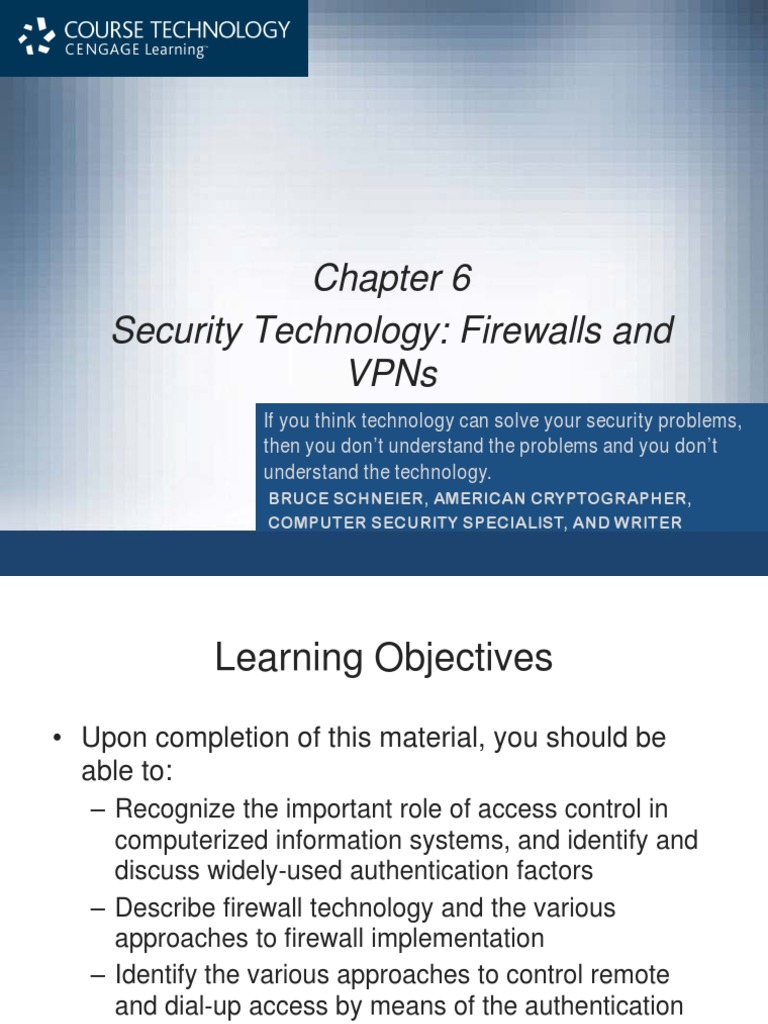 COURSE TECHNOLOGY
CENGAGE Learning™

Chapter 6
Security Technology: Firewalls and VPNs

If you think technology can solve your security problems, then you don't understand the problems and you don't understand the technology.
BRUCE SCHNEIER, AMERICAN CRYPTOGRAPHER, COMPUTER SECURITY SPECIALIST, AND WRITER

Learning Objectives

• Upon completion of this material, you should be able to:
– Recognize the important role of access control in computerized information systems, and identify and discuss widely-used authentication factors
– Describe firewall technology and the various approaches to firewall implementation
– Identify the various approaches to control remote and dial-up access by means of the authentication